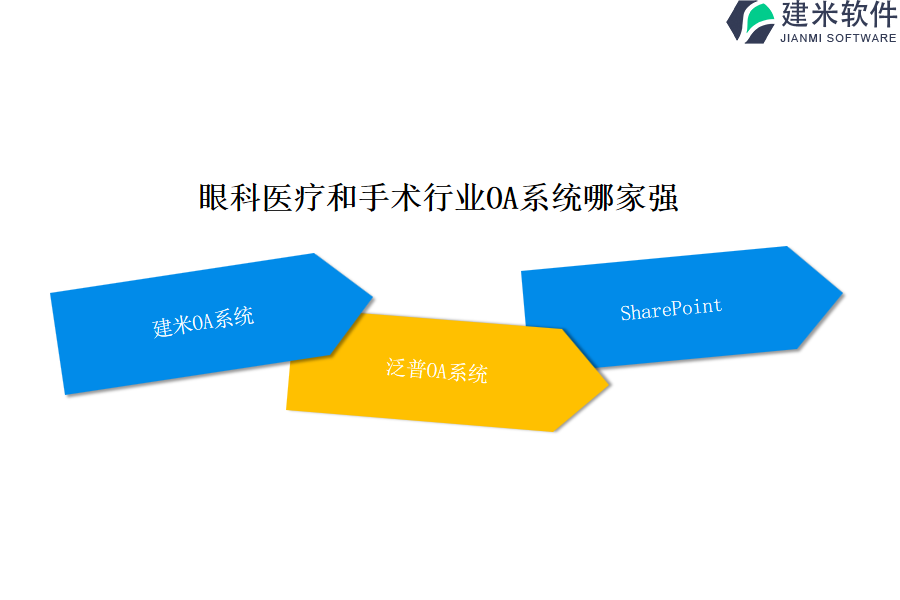 建米软件
JIANMI SOFTWARE

眼科医疗和手术行业OA系统哪家强

建米OA系统

泛普OA系统

SharePoint